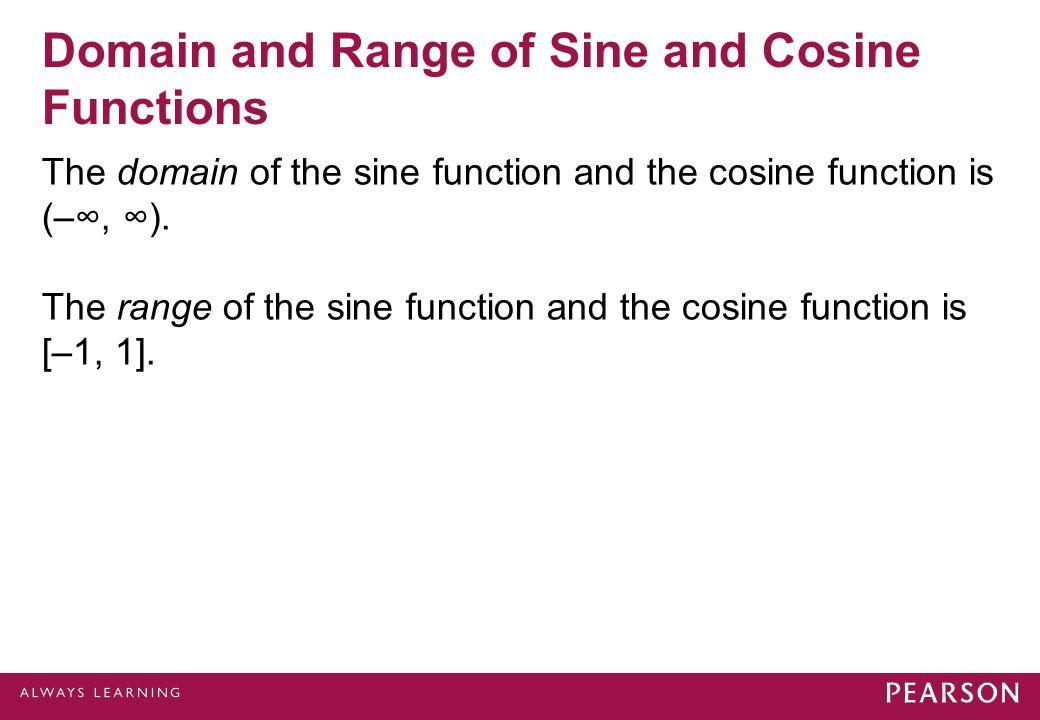 Domain and Range of Sine and Cosine Functions

The domain of the sine function and the cosine function is $(-\infty, \infty)$.

The range of the sine function and the cosine function is $[-1, 1]$.

ALWAYS LEARNING

PEARSON